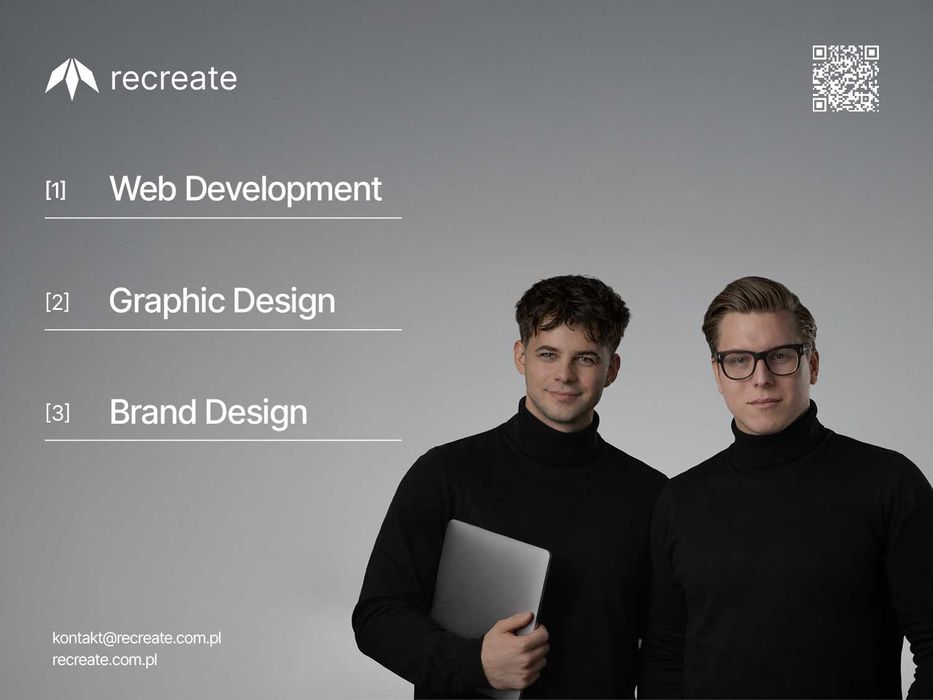 recreate

[1] Web Development

[2] Graphic Design

[3] Brand Design

kontakt@recreate.com.pl
recreate.com.pl